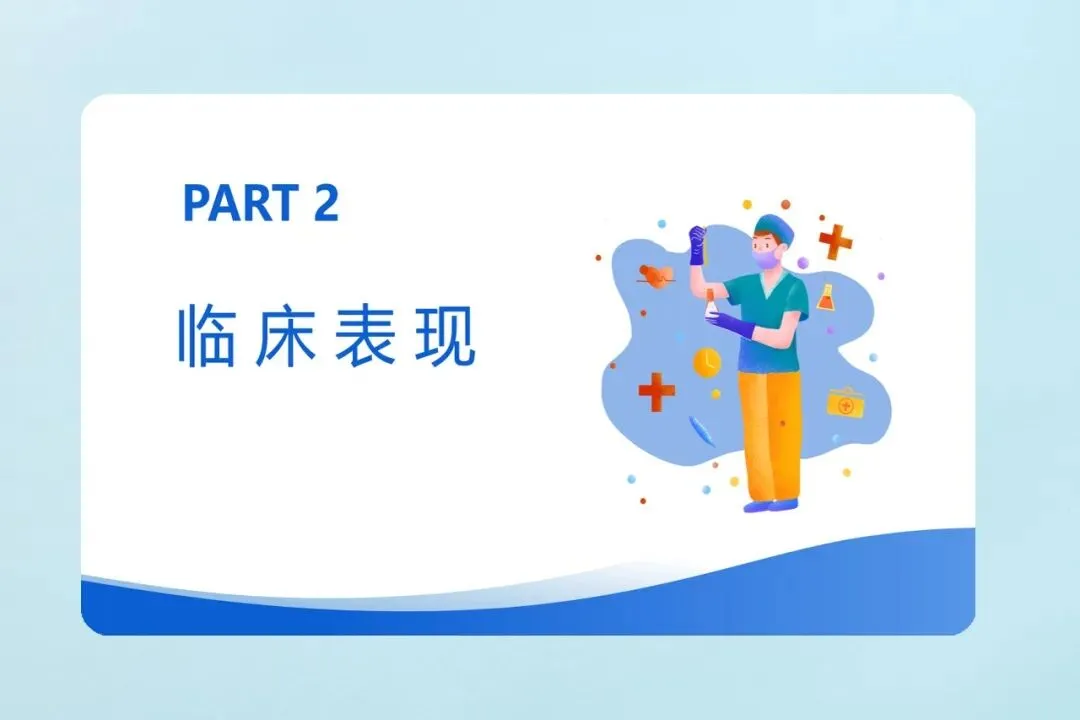 PART 2

临床表现